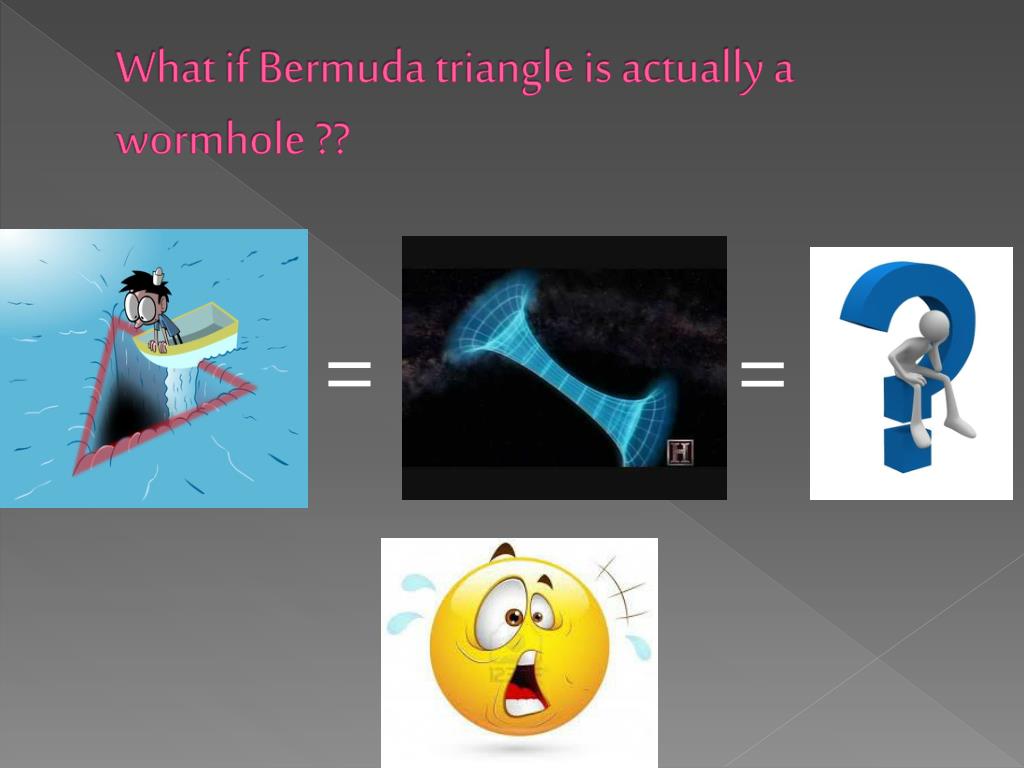 What if Bermuda triangle is actually a wormhole ??

=

H

=